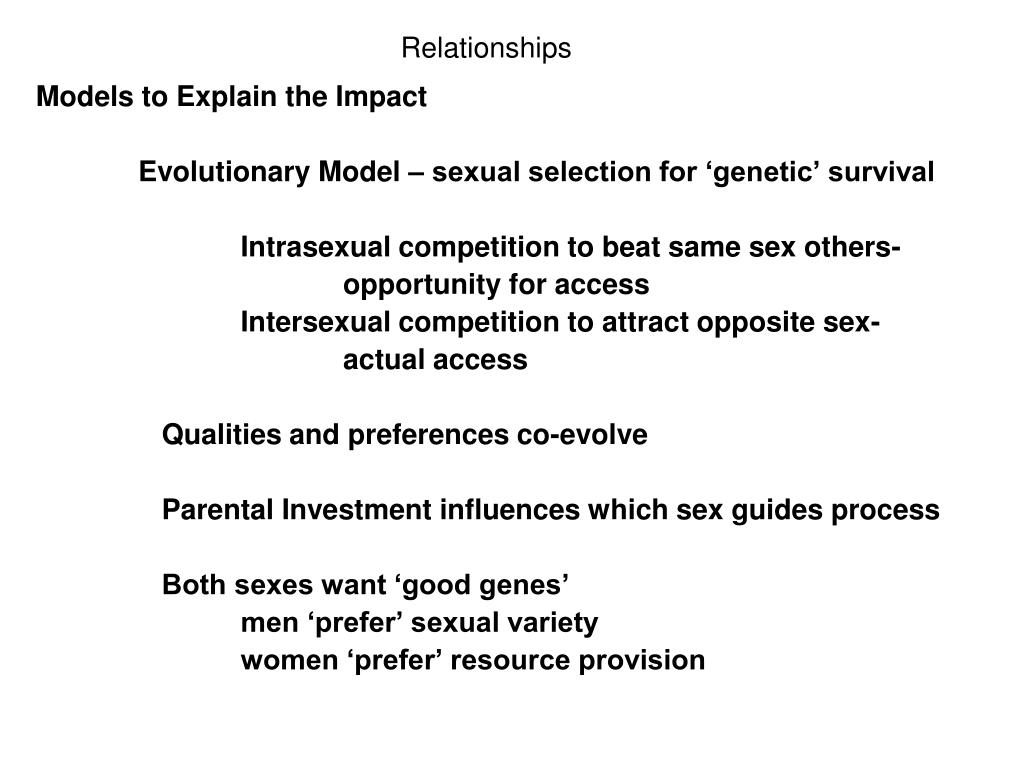 Relationships

Models to Explain the Impact

Evolutionary Model – sexual selection for ‘genetic’ survival

Intrasexual competition to beat same sex others- opportunity for access
Intersexual competition to attract opposite sex- actual access

Qualities and preferences co-evolve

Parental Investment influences which sex guides process

Both sexes want ‘good genes’
men ‘prefer’ sexual variety
women ‘prefer’ resource provision